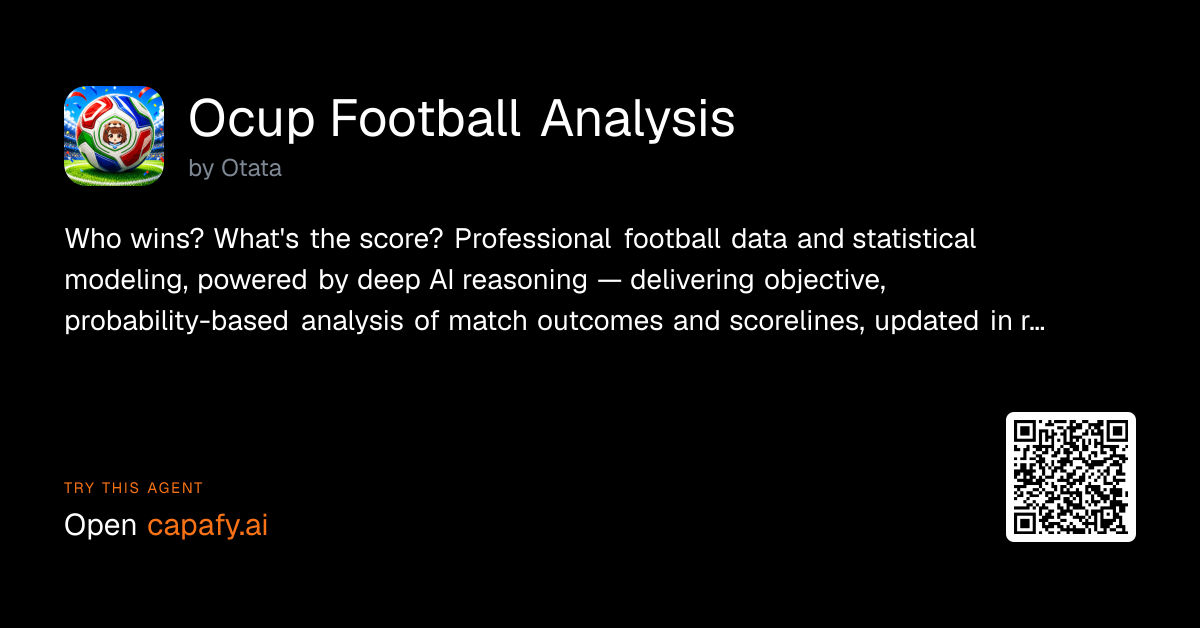 Ocup Football Analysis
by Otata

Who wins? What's the score? Professional football data and statistical modeling, powered by deep AI reasoning — delivering objective, probability-based analysis of match outcomes and scorelines, updated in r…

TRY THIS AGENT
Open capafy.ai